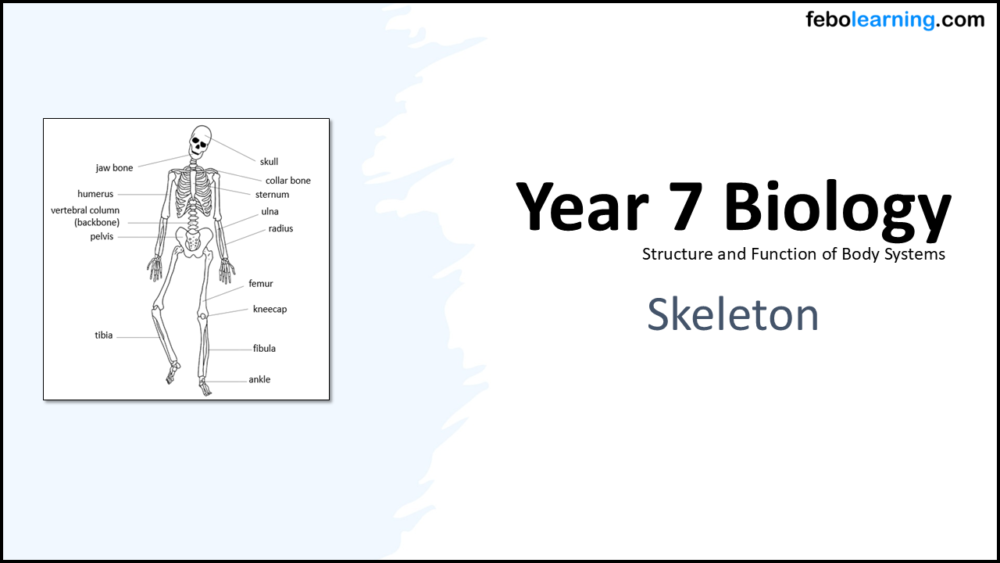 febolearning.com

jaw bone
humerus
vertebral column (backbone)
pelvis
tibia
skull
collar bone
sternum
ulna
radius
femur
kneecap
fibula
ankle

Year 7 Biology

Structure and Function of Body Systems

Skeleton